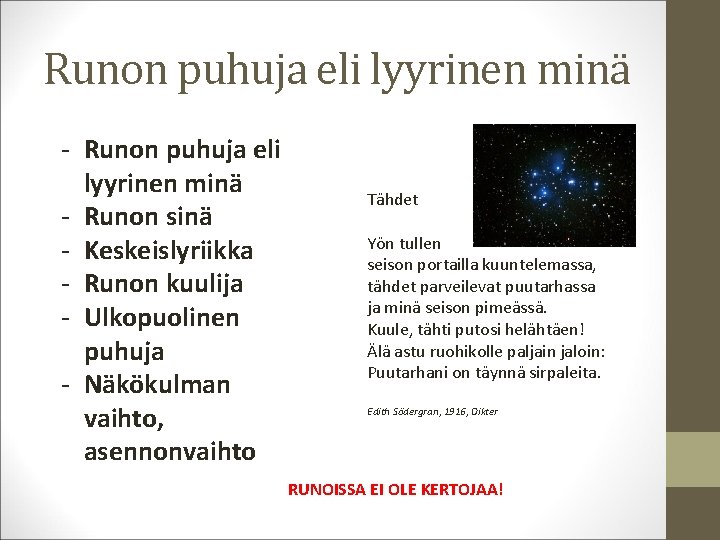 Runon puhuja eli lyyrinen minä

- Runon puhuja eli lyyrinen minä
- Runon sinä
- Keskeislyriikka
- Runon kuulija
- Ulkopuolinen puhuja
- Näkökulman vaihto, asennonvaihto

Tähdet

Yön tullen
seison portailla kuuntelemassa,
tähdet parveilevat puutarhassa
ja minä seison pimeässä.
Kuule, tähti putosi helähtäen!
Älä astu ruohikolle paljain jaloin:
Puutarhani on täynnä sirpaleita.

Edith Södergran, 1916, Dikter

RUNOISSA EI OLE KERTOJAA!